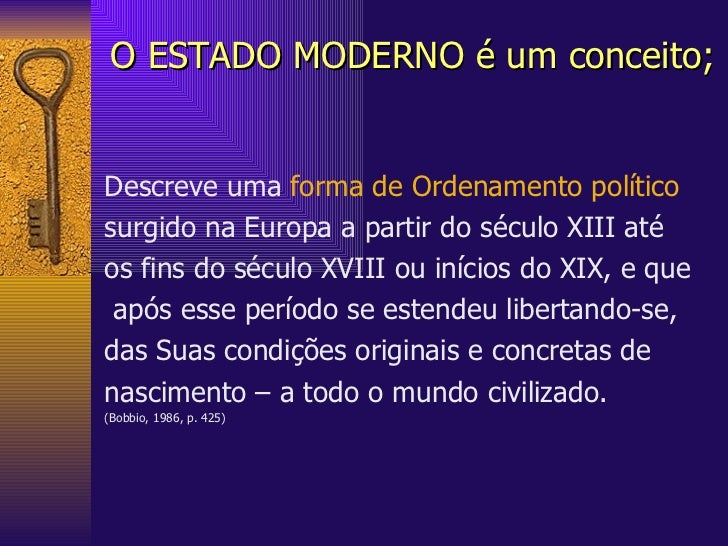 O ESTADO MODERNO é um conceito;

Descreve uma forma de Ordenamento político surgido na Europa a partir do século XIII até os fins do século XVIII ou inícios do XIX, e que após esse período se estendeu libertando-se, das Suas condições originais e concretas de nascimento – a todo o mundo civilizado.
(Bobbio, 1986, p. 425)